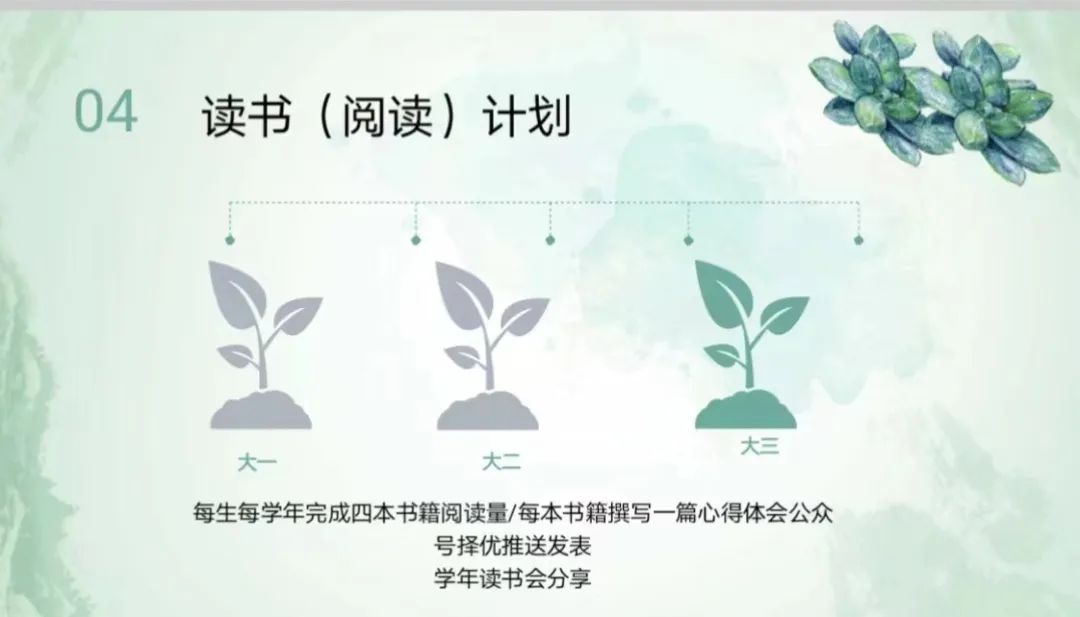 04 读书（阅读）计划

大一

大二

大三

每生每学年完成四本书籍阅读量/每本书籍撰写一篇心得体会公众号择优推送发表
学年读书会分享